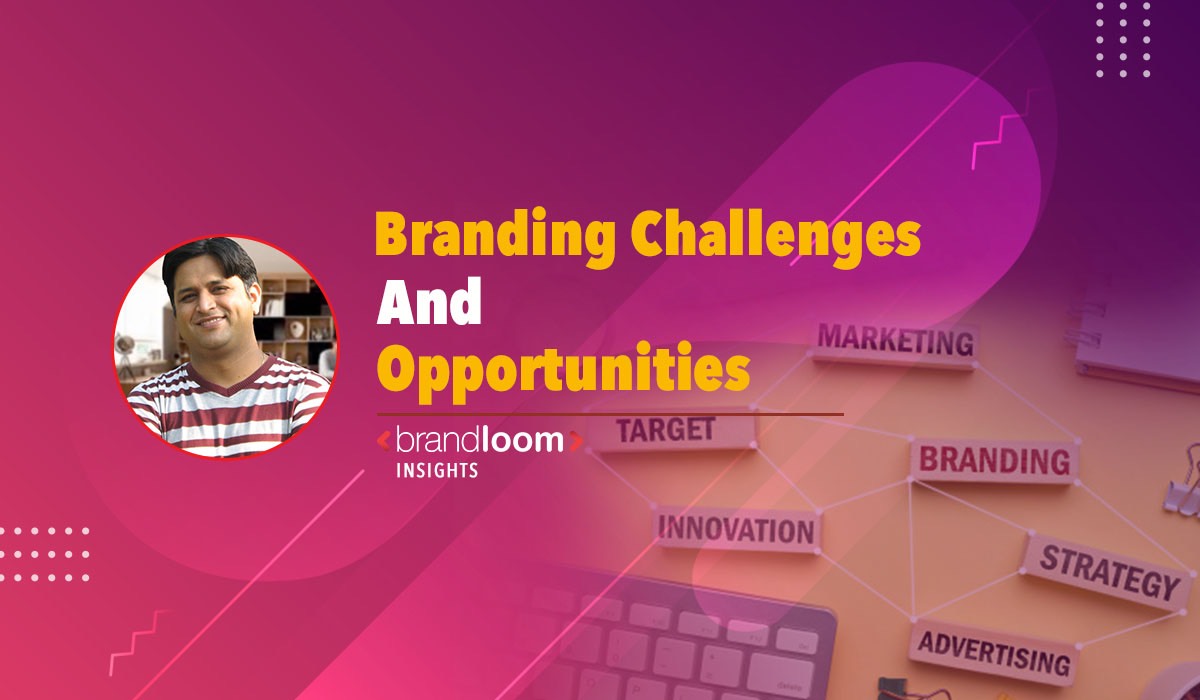 Branding Challenges
And
Opportunities

<brandloom>
INSIGHTS

MARKETING
TARGET
BRANDING
INNOVATION
STRATEGY
ADVERTISING